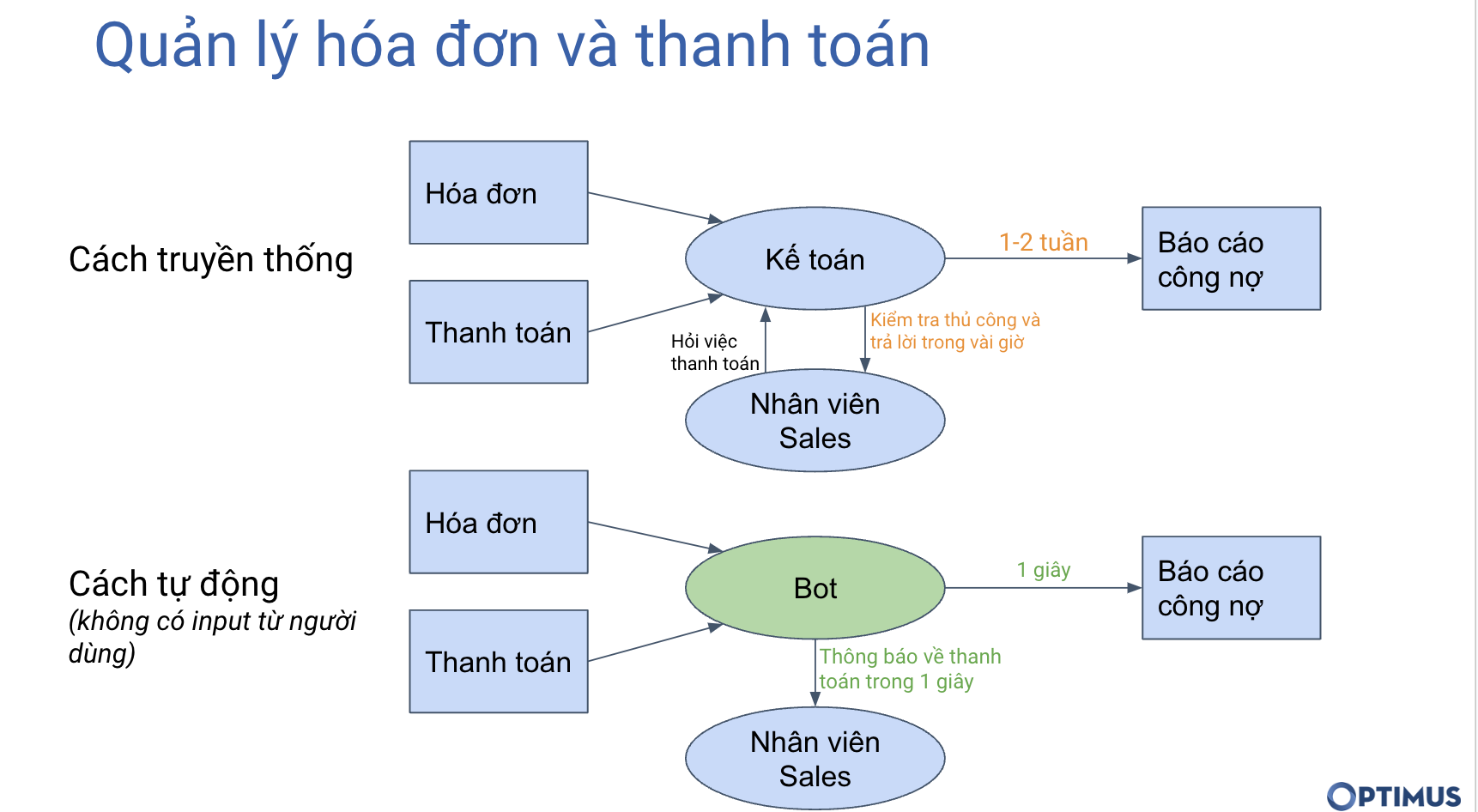 Quản lý hóa đơn và thanh toán

Cách truyền thống

Hóa đơn

Thanh toán

Kế toán

1-2 tuần

Báo cáo công nợ

Hỏi việc thanh toán

Kiểm tra thủ công và trả lời trong vài giờ

Nhân viên Sales

Cách tự động
(không có input từ người dùng)

Hóa đơn

Thanh toán

Bot

1 giây

Báo cáo công nợ

Thông báo về thanh toán trong 1 giây

Nhân viên Sales

OPTIMUS